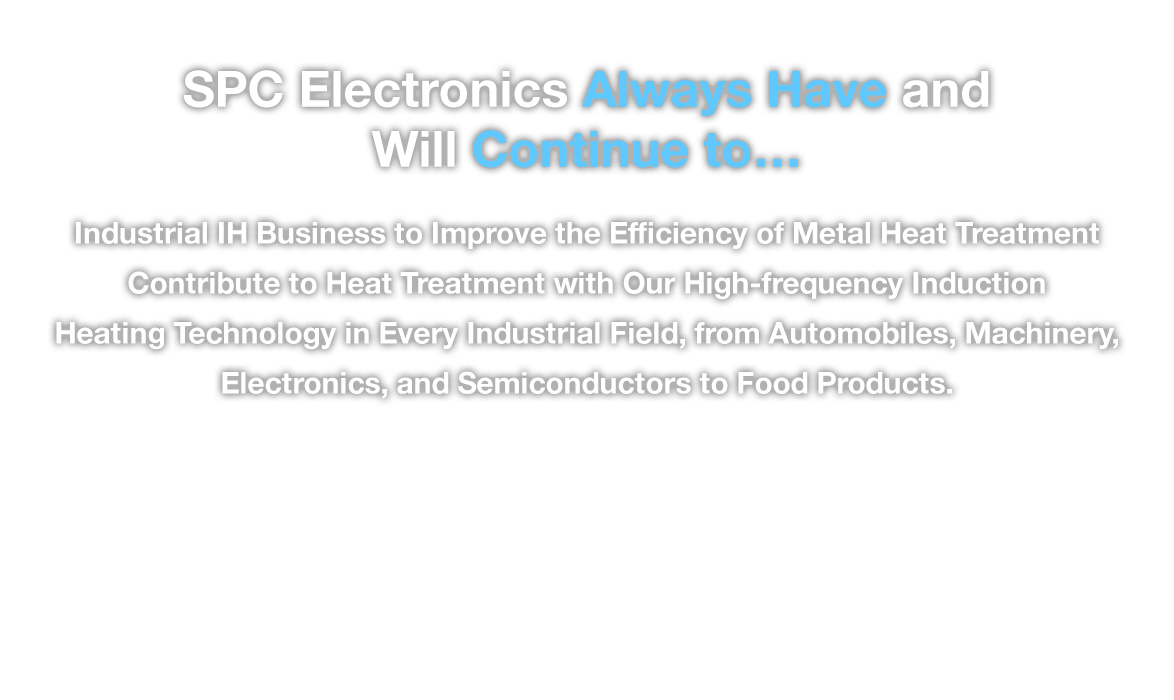 SPC Electronics Always Have and Will Continue to...

Industrial IH Business to Improve the Efficiency of Metal Heat Treatment

Contribute to Heat Treatment with Our High-frequency Induction Heating Technology in Every Industrial Field, from Automobiles, Machinery, Electronics, and Semiconductors to Food Products.